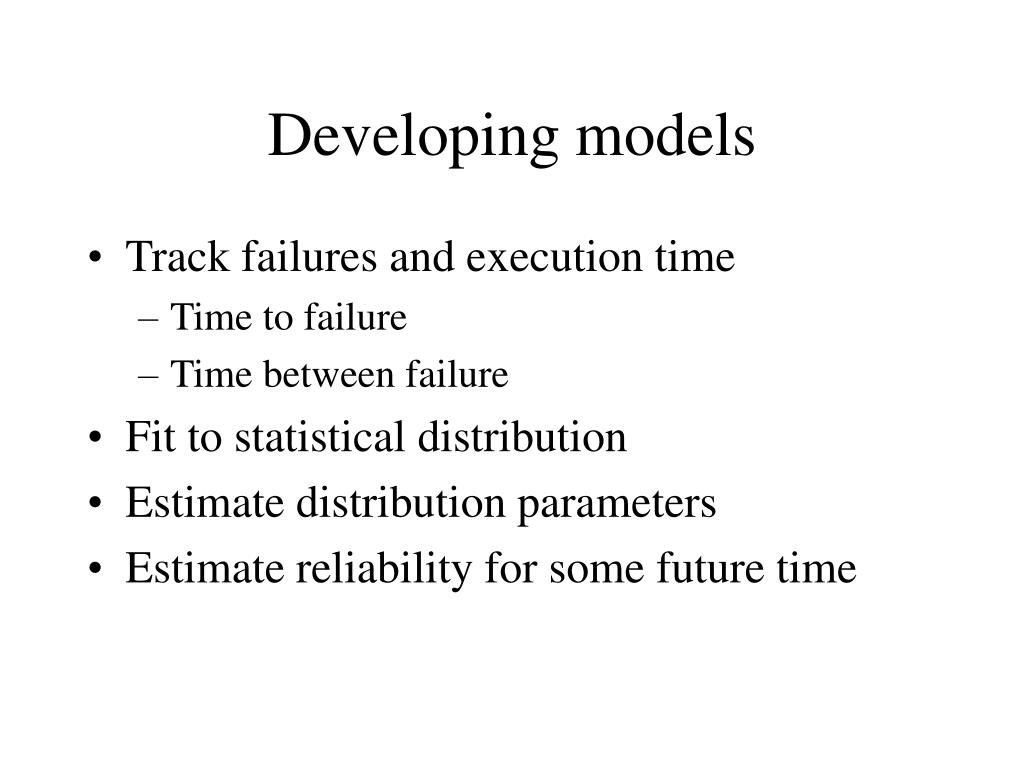 Developing models

• Track failures and execution time
– Time to failure
– Time between failure
• Fit to statistical distribution
• Estimate distribution parameters
• Estimate reliability for some future time